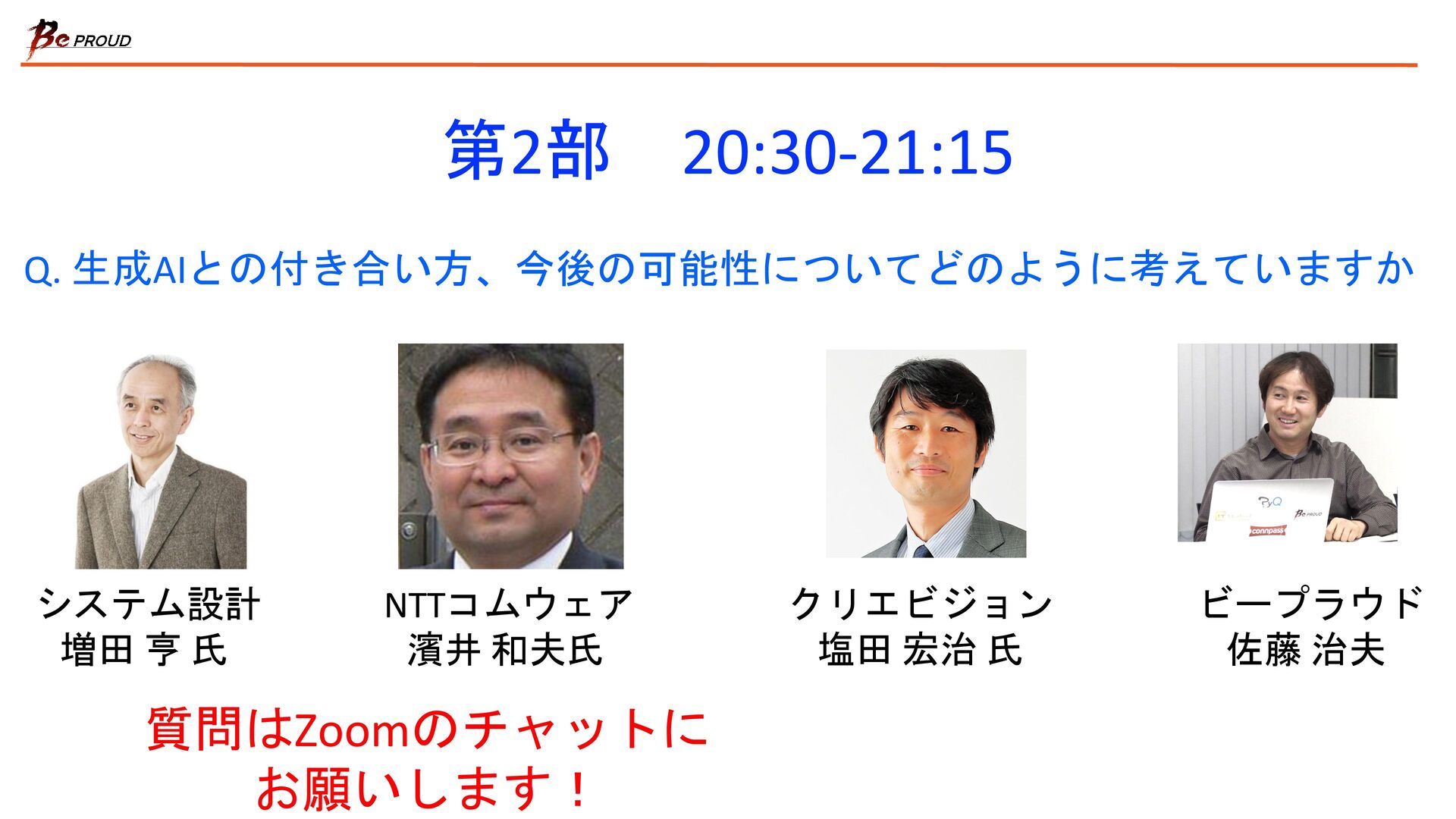 Be PROUD

第2部　20:30-21:15

Q. 生成AIとの付き合い方、今後の可能性についてどのように考えていますか

PyQ
Be PROUD
connpass

システム設計
増田 亨 氏

NTTコムウェア
濱井 和夫氏

クリエビジョン
塩田 宏治 氏

ビープラウド
佐藤 治夫

質問はZoomのチャットに
お願いします！